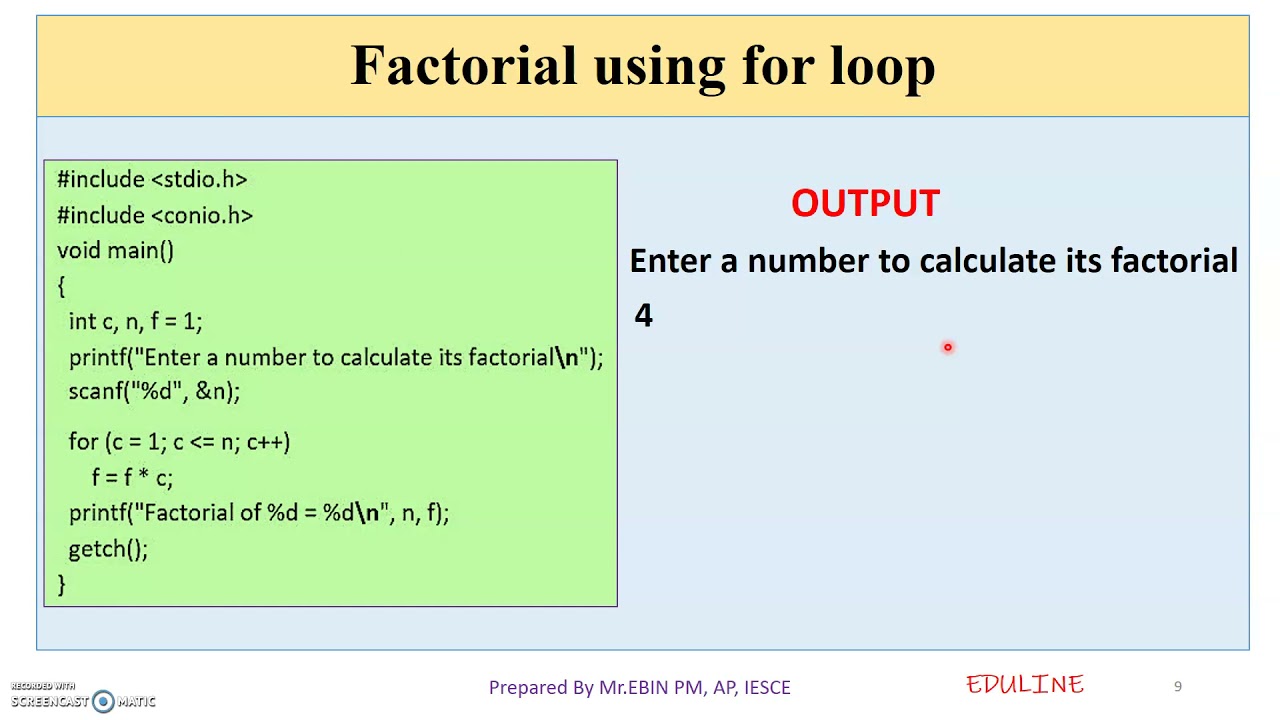 Factorial using for loop

#include <stdio.h>
#include <conio.h>
void main()
{
int c, n, f = 1;
printf("Enter a number to calculate its factorial\n");
scanf("%d", &n);

for (c = 1; c <= n; c++)
f = f * c;
printf("Factorial of %d = %d\n", n, f);
getch();
}

OUTPUT

Enter a number to calculate its factorial

4

RECORDED WITH SCREENCAST MATIC

Prepared By Mr.EBIN PM, AP, IESCE

EDULINE

9